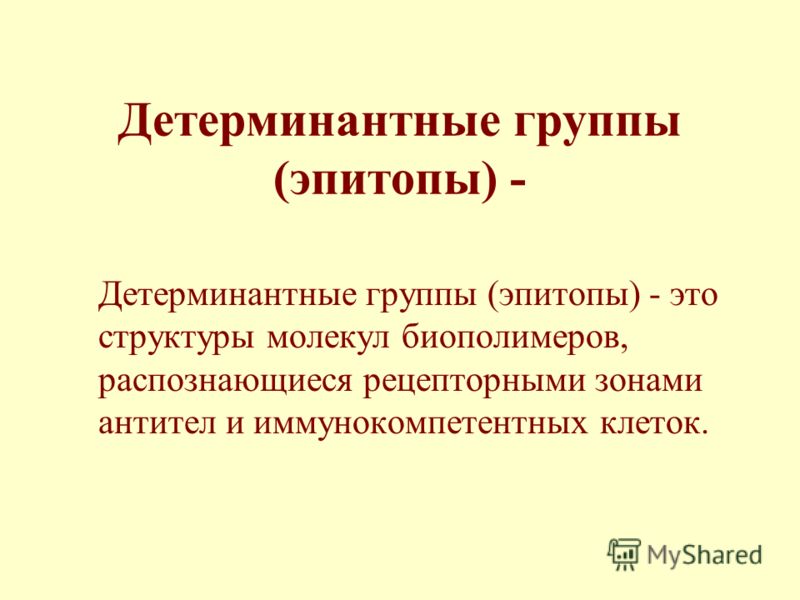 Детерминантные группы (эпитопы) -

Детерминантные группы (эпитопы) - это структуры молекул биополимеров, распознающиеся рецепторными зонами антител и иммунокомпетентных клеток.

MyShared